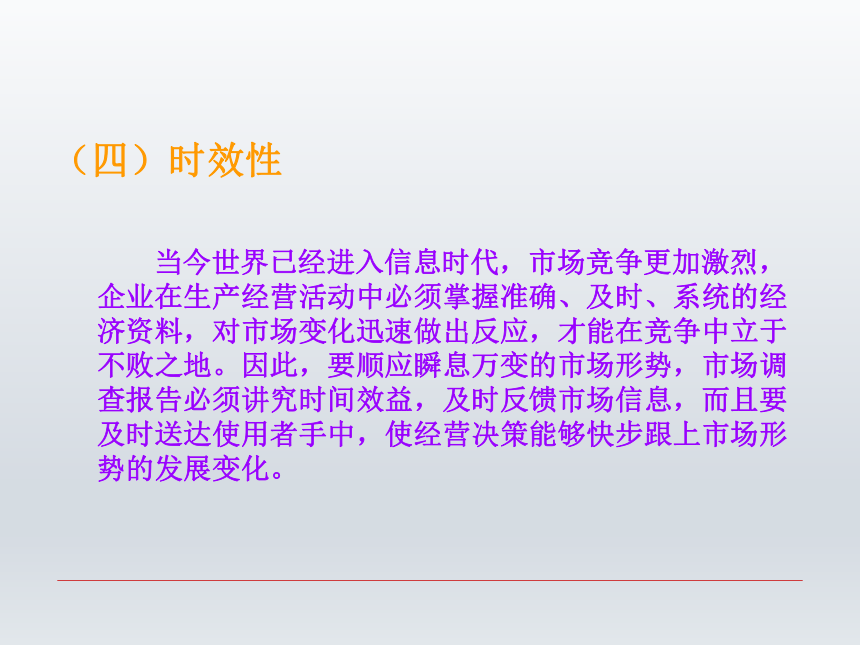 （四）时效性

当今世界已经进入信息时代，市场竞争更加激烈，企业在生产经营活动中必须掌握准确、及时、系统的经济资料，对市场变化迅速做出反应，才能在竞争中立于不败之地。因此，要顺应瞬息万变的市场形势，市场调查报告必须讲究时间效益，及时反馈市场信息，而且要及时送达使用者手中，使经营决策能够快步跟上市场形势的发展变化。